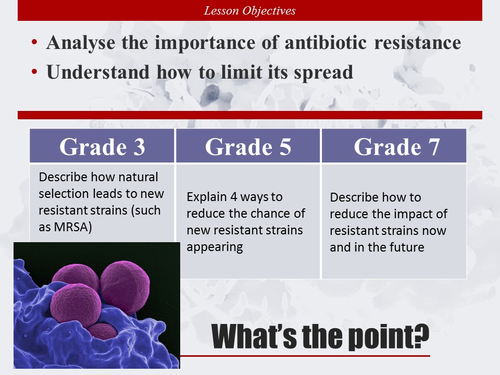 Lesson Objectives

• Analyse the importance of antibiotic resistance
• Understand how to limit its spread

| Grade 3 | Grade 5 | Grade 7 |
|---|---|---|
| Describe how natural selection leads to new resistant strains (such as MRSA) | Explain 4 ways to reduce the chance of new resistant strains appearing | Describe how to reduce the impact of resistant strains now and in the future |

What's the point?